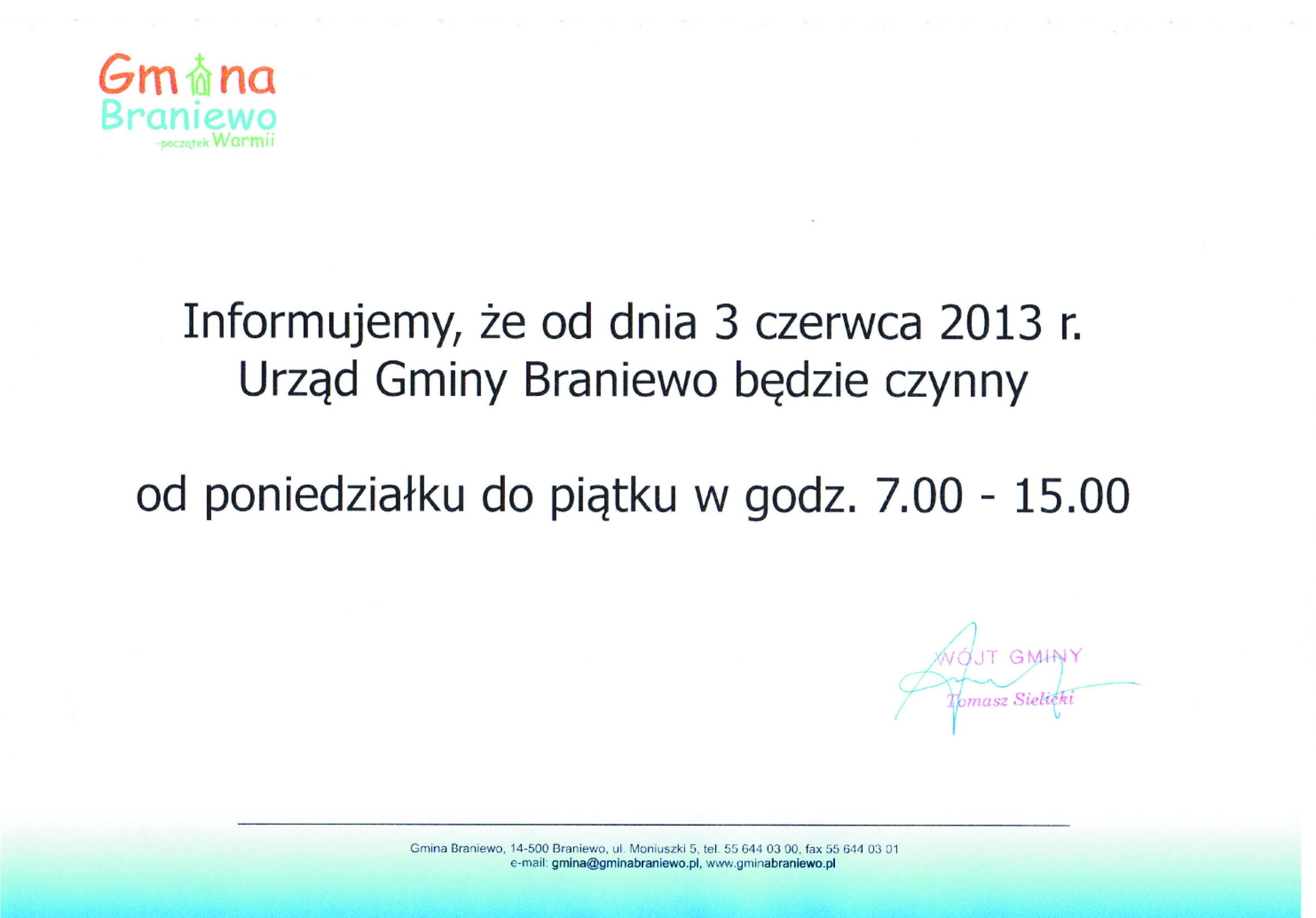 Gmina
Braniewo
-początek Warmii

Informujemy, że od dnia 3 czerwca 2013 r.
Urząd Gminy Braniewo będzie czynny

od poniedziałku do piątku w godz. 7.00 - 15.00

WÓJT GMINY
Tomasz Sielicki

Gmina Braniewo, 14-500 Braniewo, ul. Moniuszki 5, tel. 55 644 03 00, fax 55 644 03 01
e-mail: gmina@gminabraniewo.pl, www.gminabraniewo.pl